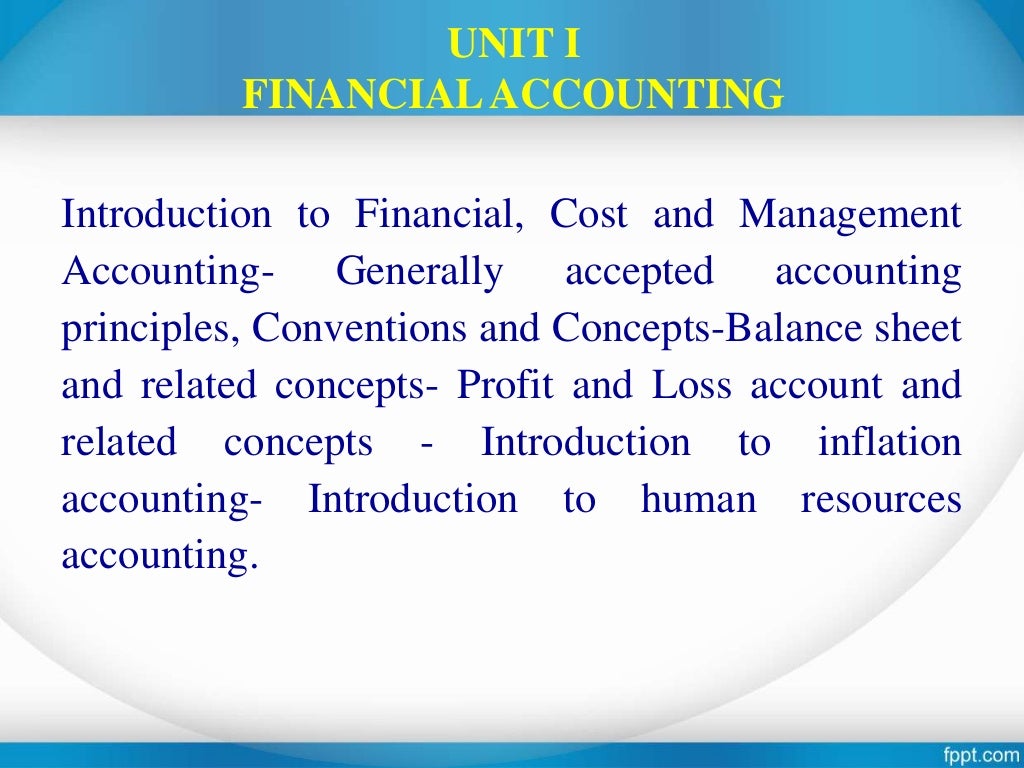 UNIT I
FINANCIAL ACCOUNTING

Introduction to Financial, Cost and Management Accounting- Generally accepted accounting principles, Conventions and Concepts-Balance sheet and related concepts- Profit and Loss account and related concepts - Introduction to inflation accounting- Introduction to human resources accounting.

fppt.com